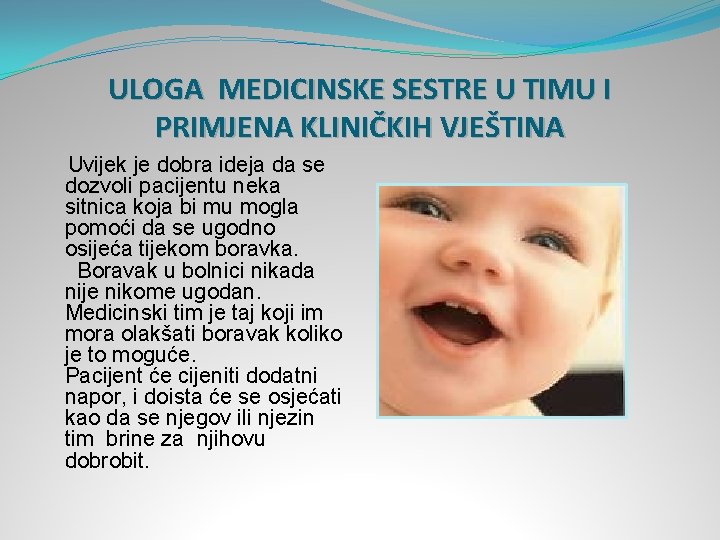 ULOGA MEDICINSKE SESTRE U TIMU I PRIMJENA KLINIČKIH VJEŠTINA

Uvijek je dobra ideja da se dozvoli pacijentu neka sitnica koja bi mu mogla pomoći da se ugodno osijeća tijekom boravka.

Boravak u bolnici nikada nije nikome ugodan. Medicinski tim je taj koji im mora olakšati boravak koliko je to moguće.

Pacijent će cijeniti dodatni napor, i doista će se osjećati kao da se njegov ili njezin tim brine za njihovu dobrobit.